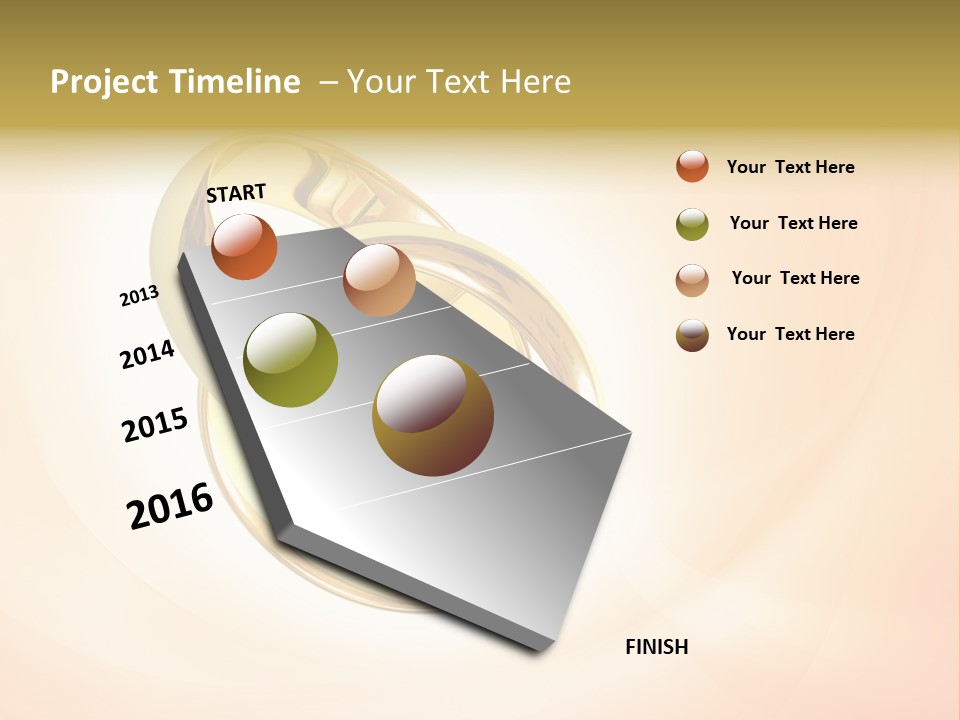 Project Timeline – Your Text Here

START

2013

2014

2015

2016

FINISH

Your Text Here

Your Text Here

Your Text Here

Your Text Here